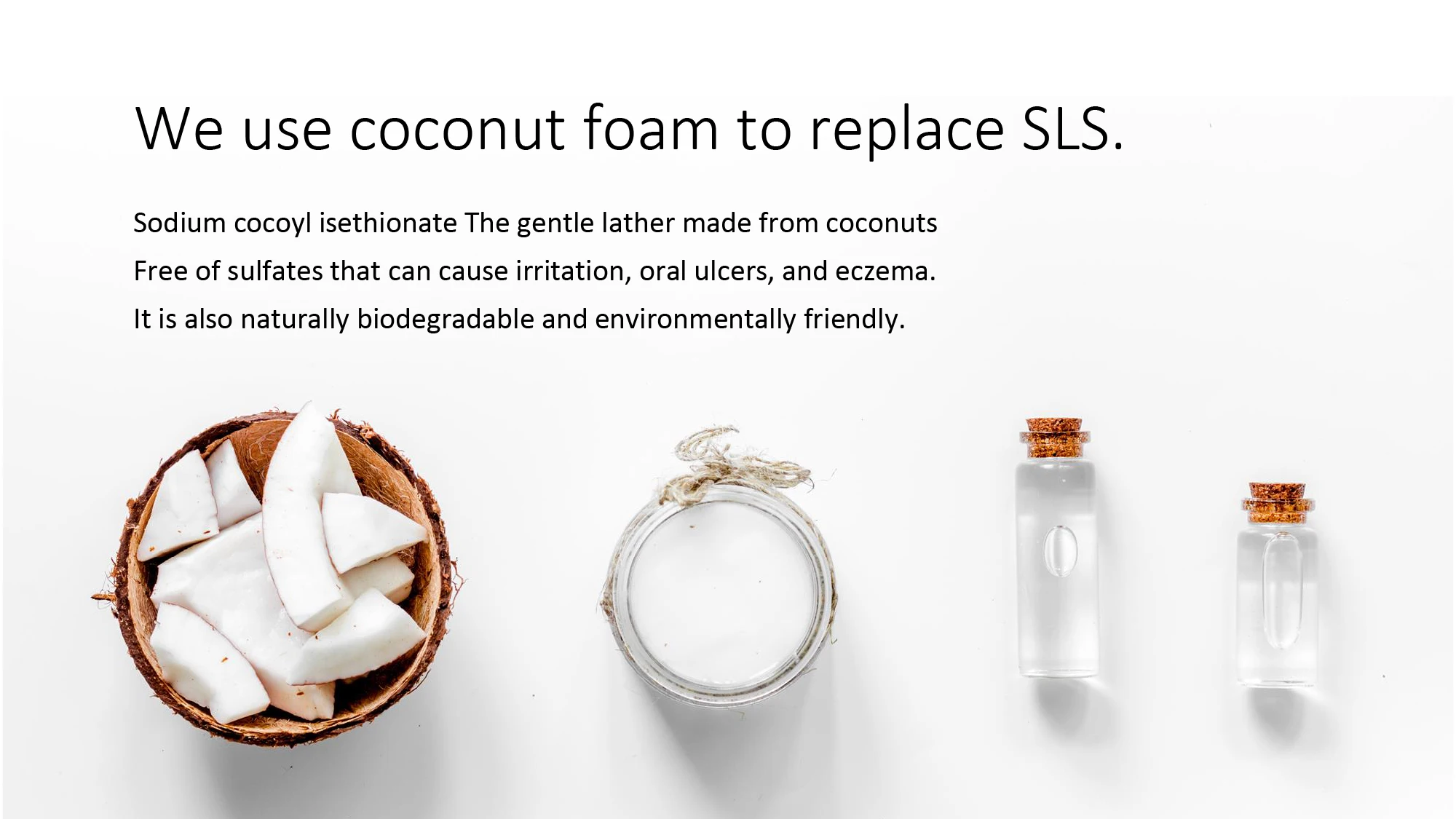 We use coconut foam to replace SLS.

Sodium cocoyl isethionate The gentle lather made from coconuts
Free of sulfates that can cause irritation, oral ulcers, and eczema.
It is also naturally biodegradable and environmentally friendly.